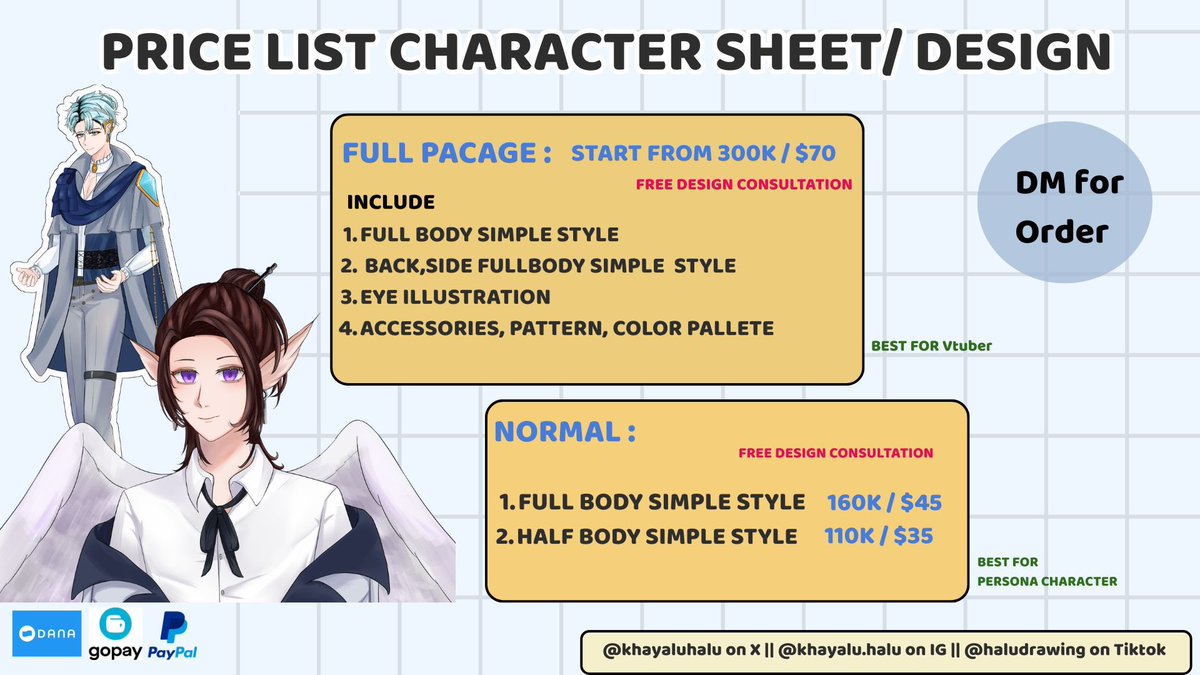 PRICE LIST CHARACTER SHEET/ DESIGN

FULL PACAGE : START FROM 300K / $70

FREE DESIGN CONSULTATION

INCLUDE

1. FULL BODY SIMPLE STYLE
2. BACK,SIDE FULLBODY SIMPLE STYLE
3. EYE ILLUSTRATION
4. ACCESSORIES, PATTERN, COLOR PALLETE

BEST FOR Vtuber

DM for Order

NORMAL :

FREE DESIGN CONSULTATION

1. FULL BODY SIMPLE STYLE 160K / $45
2. HALF BODY SIMPLE STYLE 110K / $35

BEST FOR PERSONA CHARACTER

DANA gopay PayPal

@khayaluhalu on X || @khayalu.halu on IG || @haludrawing on Tiktok